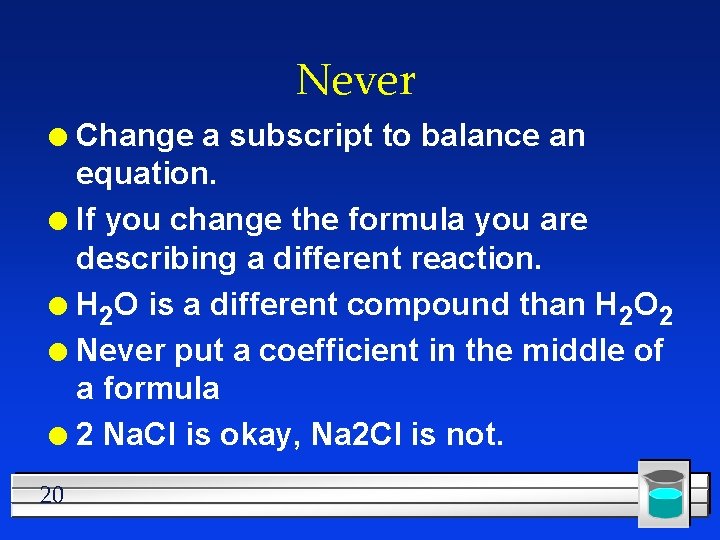 Never

- Change a subscript to balance an equation.
- If you change the formula you are describing a different reaction.
- $H_2O$ is a different compound than $H_2O_2$
- Never put a coefficient in the middle of a formula
- 2 NaCl is okay, Na2Cl is not.

20